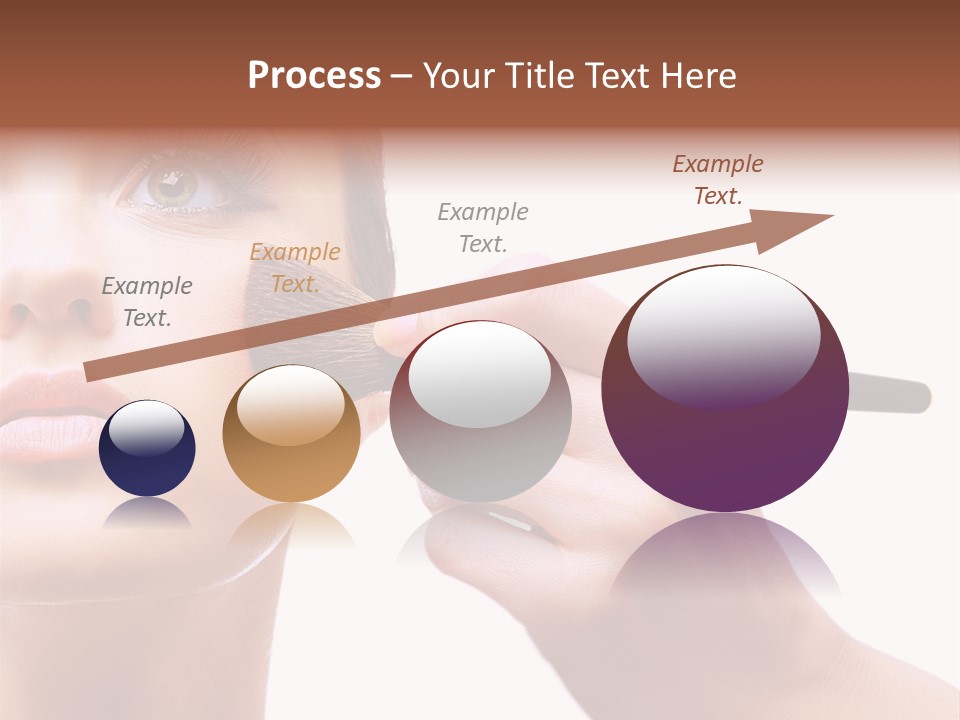 Process – Your Title Text Here

Example Text.

Example Text.

Example Text.

Example Text.